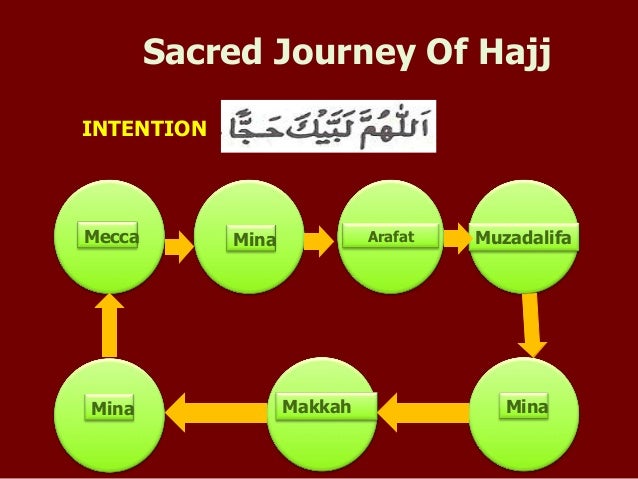 Sacred Journey Of Hajj

INTENTION اَللّٰهُمَّ لَبَّيْكَ حَجًّا

Mecca

Mina

Arafat

Muzadalifa

Mina

Makkah

Mina